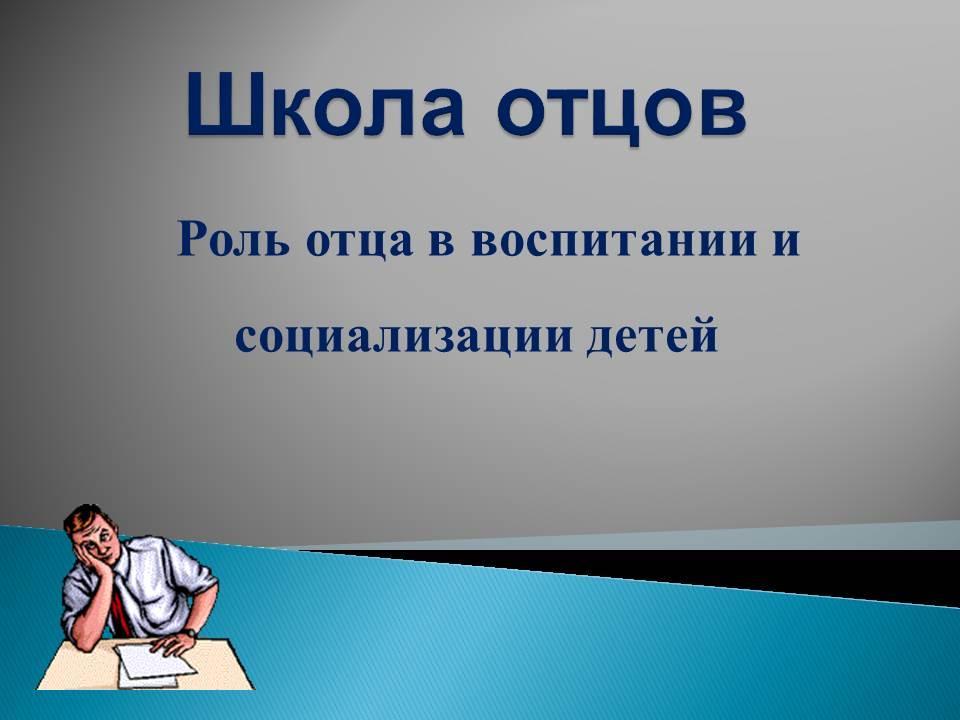 Школа отцов

Роль отца в воспитании и социализации детей